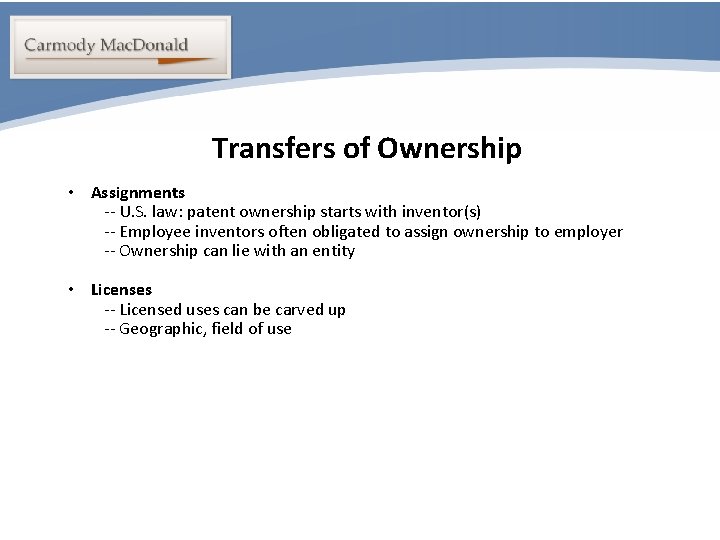 Carmody MacDonald

Transfers of Ownership

• Assignments
-- U.S. law: patent ownership starts with inventor(s)
-- Employee inventors often obligated to assign ownership to employer
-- Ownership can lie with an entity

• Licenses
-- Licensed uses can be carved up
-- Geographic, field of use